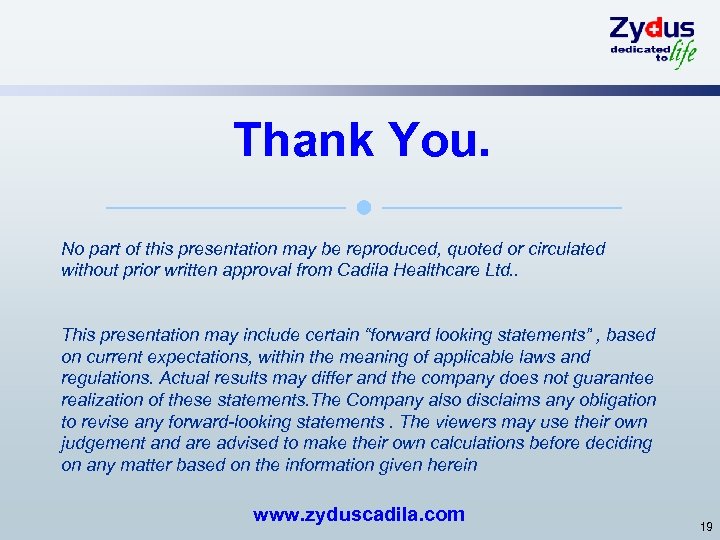 Zydus
dedicated to life

Thank You.

No part of this presentation may be reproduced, quoted or circulated without prior written approval from Cadila Healthcare Ltd..

This presentation may include certain “forward looking statements” , based on current expectations, within the meaning of applicable laws and regulations. Actual results may differ and the company does not guarantee realization of these statements.The Company also disclaims any obligation to revise any forward-looking statements . The viewers may use their own judgement and are advised to make their own calculations before deciding on any matter based on the information given herein

www.zyduscadila.com

19